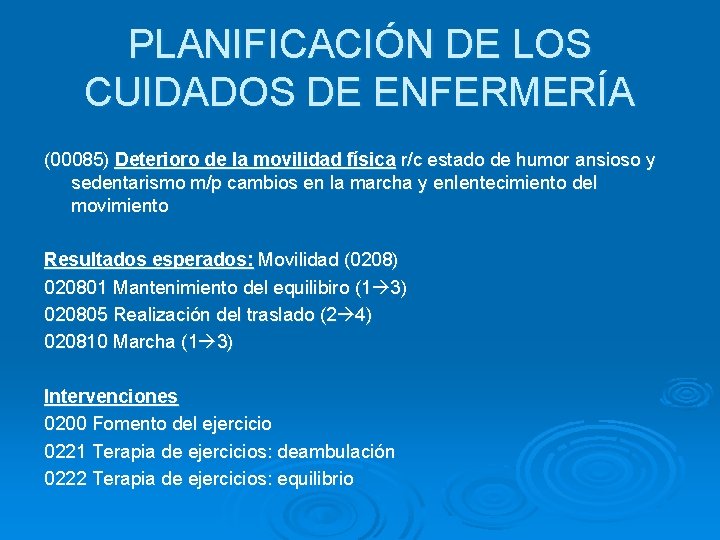 PLANIFICACIÓN DE LOS CUIDADOS DE ENFERMERÍA

(00085) Deterioro de la movilidad física r/c estado de humor ansioso y sedentarismo m/p cambios en la marcha y enlentecimiento del movimiento

Resultados esperados: Movilidad (0208)
020801 Mantenimiento del equilibiro (1→3)
020805 Realización del traslado (2→4)
020810 Marcha (1→3)

Intervenciones
0200 Fomento del ejercicio
0221 Terapia de ejercicios: deambulación
0222 Terapia de ejercicios: equilibrio